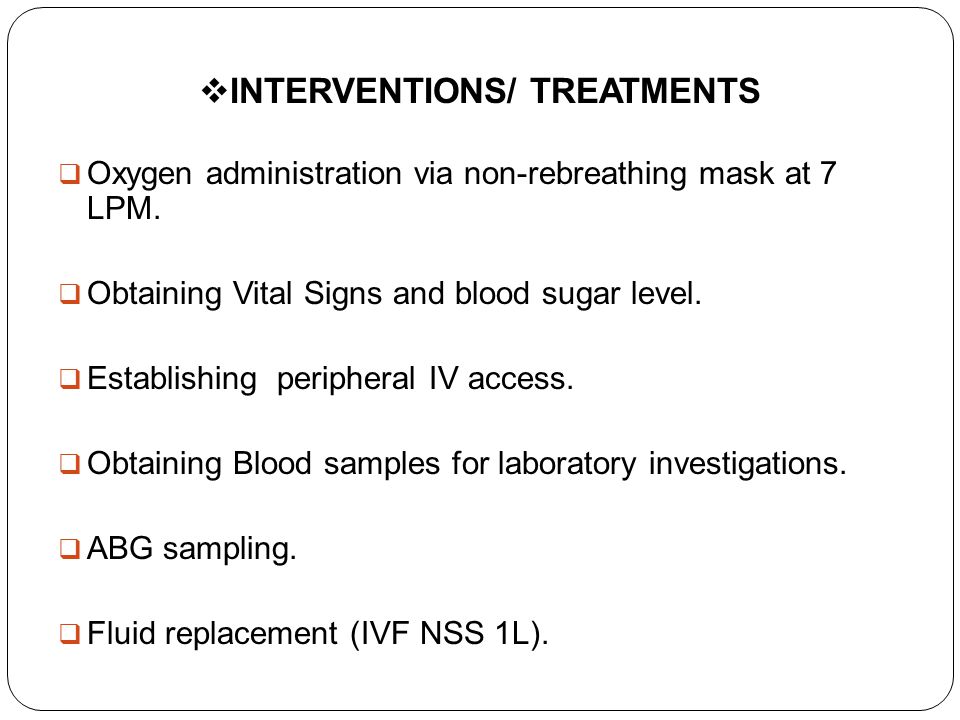 ❖INTERVENTIONS/ TREATMENTS

❑ Oxygen administration via non-rebreathing mask at 7 LPM.

❑ Obtaining Vital Signs and blood sugar level.

❑ Establishing peripheral IV access.

❑ Obtaining Blood samples for laboratory investigations.

❑ ABG sampling.

❑ Fluid replacement (IVF NSS 1L).